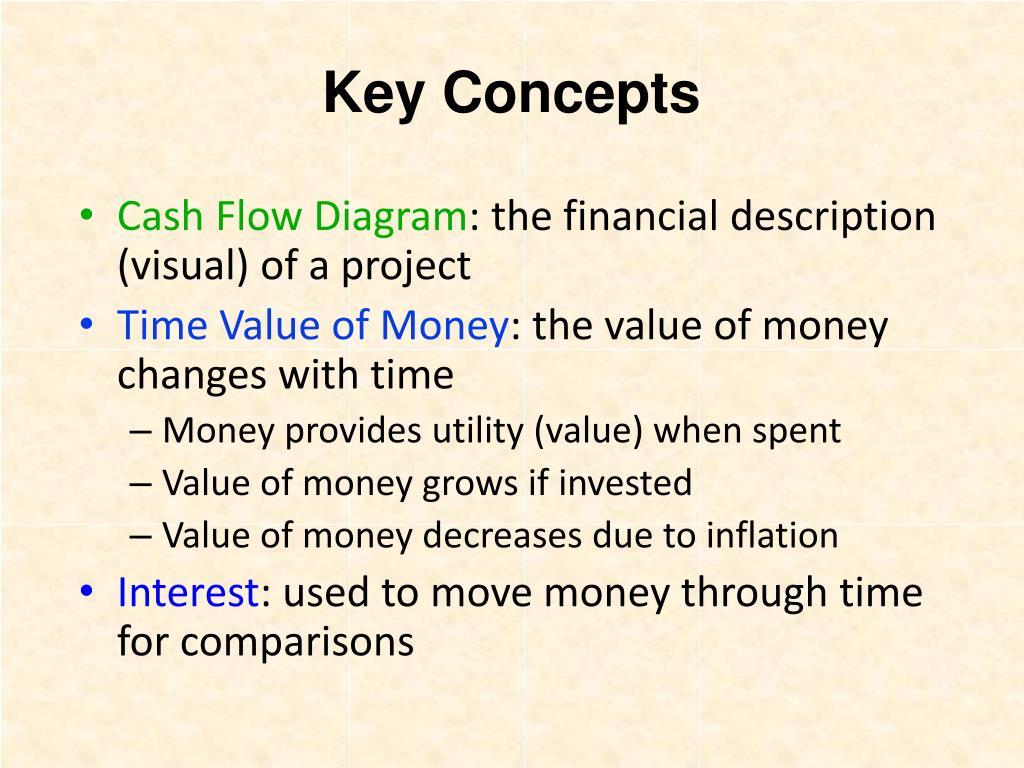 Key Concepts

• Cash Flow Diagram: the financial description (visual) of a project
• Time Value of Money: the value of money changes with time
– Money provides utility (value) when spent
– Value of money grows if invested
– Value of money decreases due to inflation
• Interest: used to move money through time for comparisons